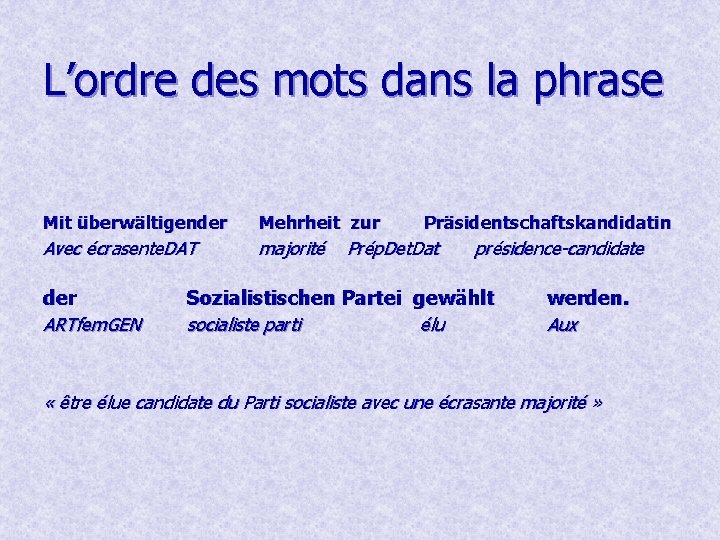 L’ordre des mots dans la phrase

Mit überwältigender Mehrheit zur Präsidentschaftskandidatin
Avec écrasenteDAT majorité PrépDetDat présidence-candidate

der Sozialistischen Partei gewählt werden.
ARTfemGEN socialiste parti élu Aux

« être élue candidate du Parti socialiste avec une écrasante majorité »